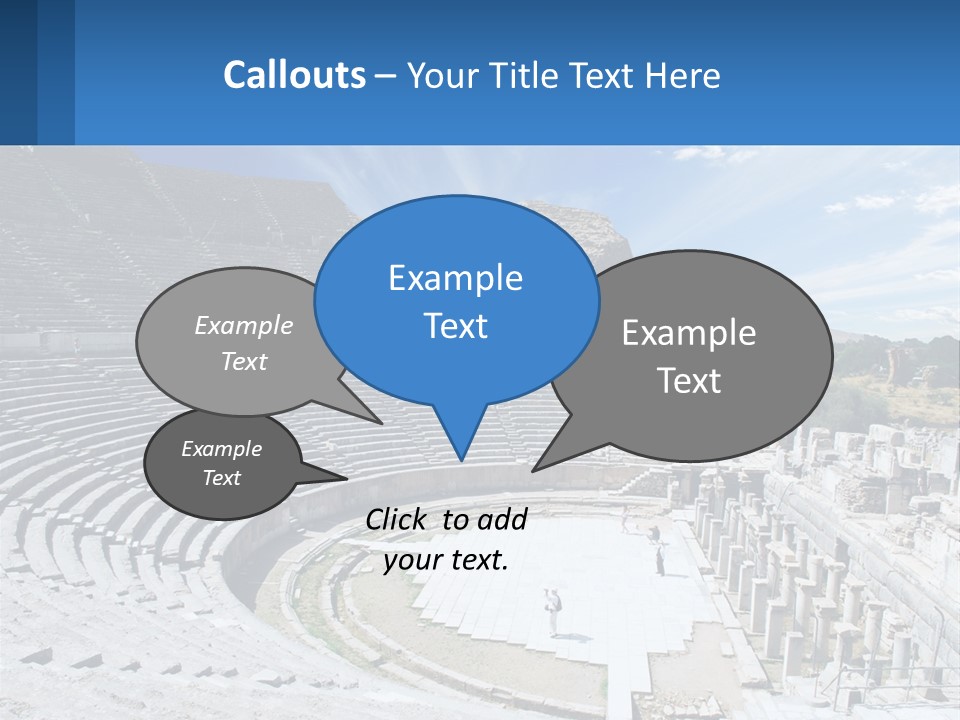 Callouts – Your Title Text Here

Example Text

Example Text

Example Text

Example Text

Click to add your text.